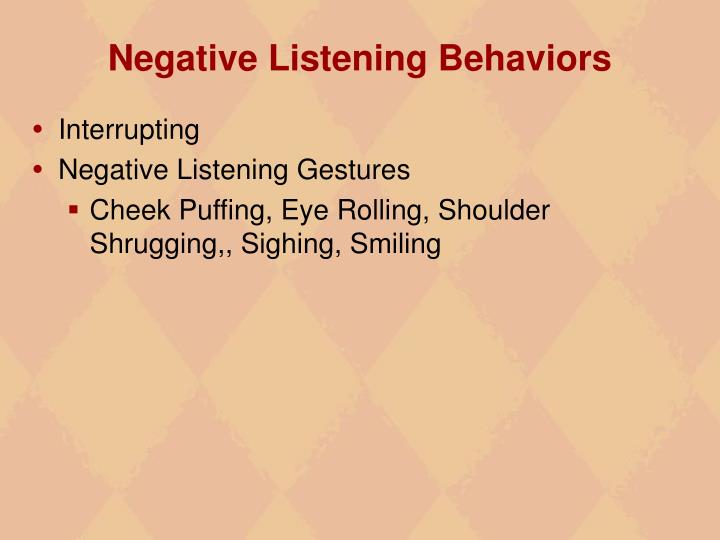 Negative Listening Behaviors

• Interrupting
• Negative Listening Gestures
• Cheek Puffing, Eye Rolling, Shoulder Shrugging,, Sighing, Smiling